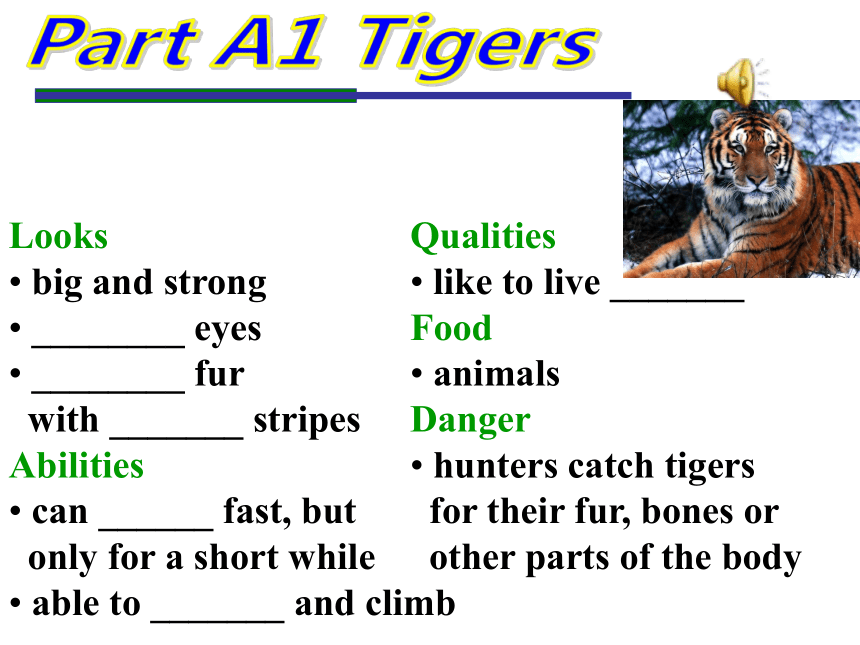 Part A1 Tigers

Looks
• big and strong
• ________ eyes
• ________ fur with _______ stripes

Abilities
• can ______ fast, but only for a short while
• able to _______ and climb

Qualities
• like to live _______

Food
• animals

Danger
• hunters catch tigers for their fur, bones or other parts of the body